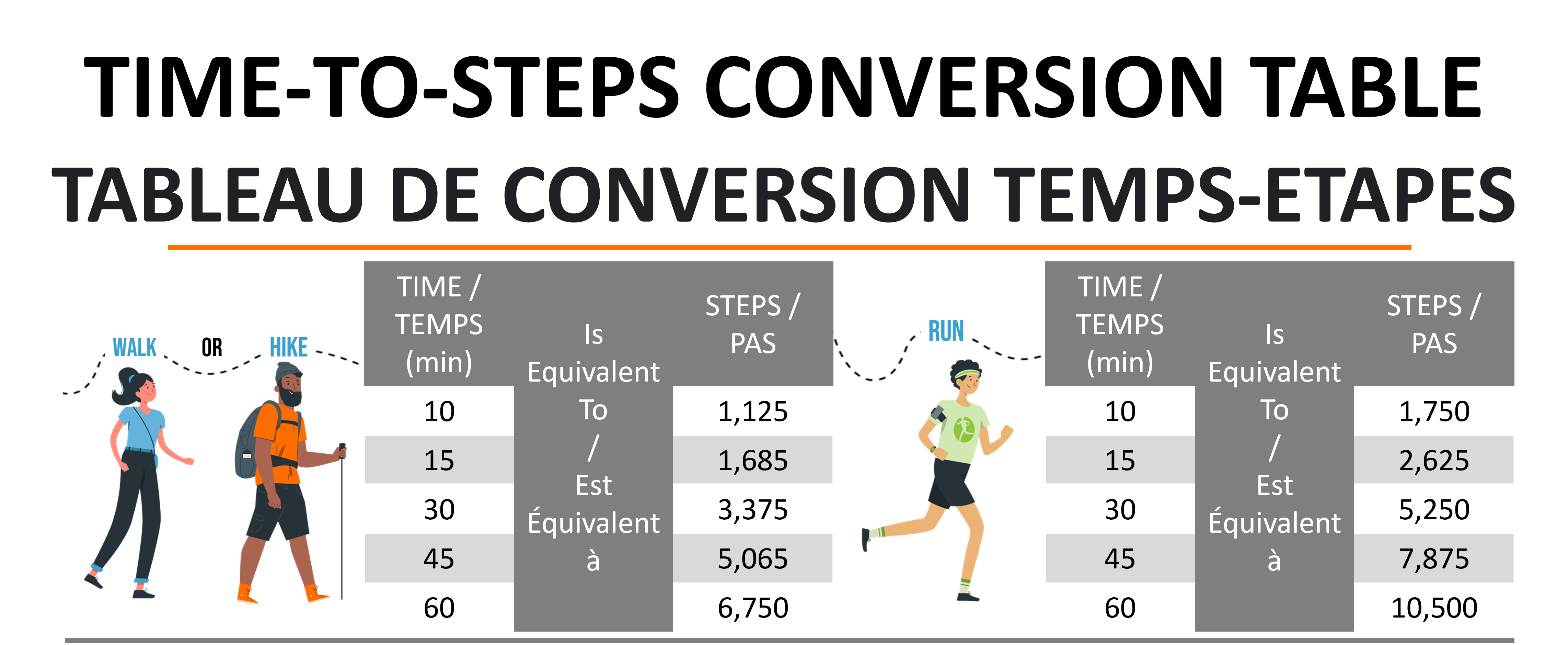 TIME-TO-STEPS CONVERSION TABLE
TABLEAU DE CONVERSION TEMPS-ETAPES

WALK OR HIKE

| TIME / TEMPS (min) | Is Equivalent To / Est Équivalent à | STEPS / PAS |
|---|---|---|
| 10 | | 1,125 |
| 15 | | 1,685 |
| 30 | | 3,375 |
| 45 | | 5,065 |
| 60 | | 6,750 |

RUN

| TIME / TEMPS (min) | Is Equivalent To / Est Équivalent à | STEPS / PAS |
|---|---|---|
| 10 | | 1,750 |
| 15 | | 2,625 |
| 30 | | 5,250 |
| 45 | | 7,875 |
| 60 | | 10,500 |